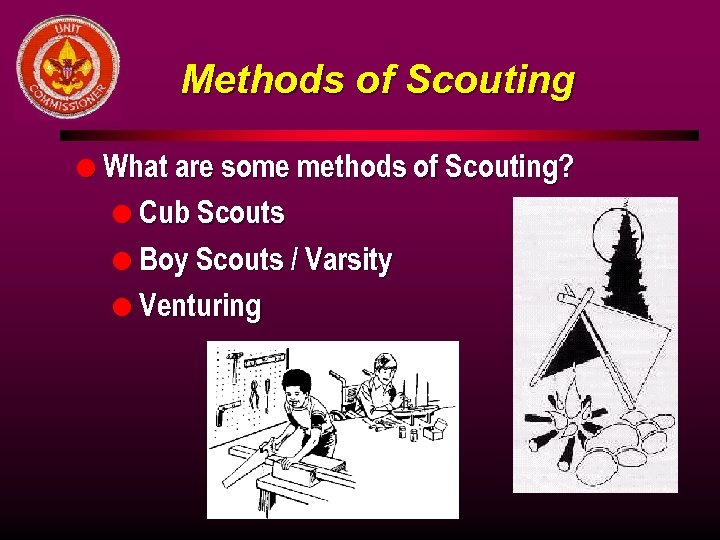 UNIT COMMISSIONER

Methods of Scouting

What are some methods of Scouting?

Cub Scouts

Boy Scouts / Varsity

Venturing